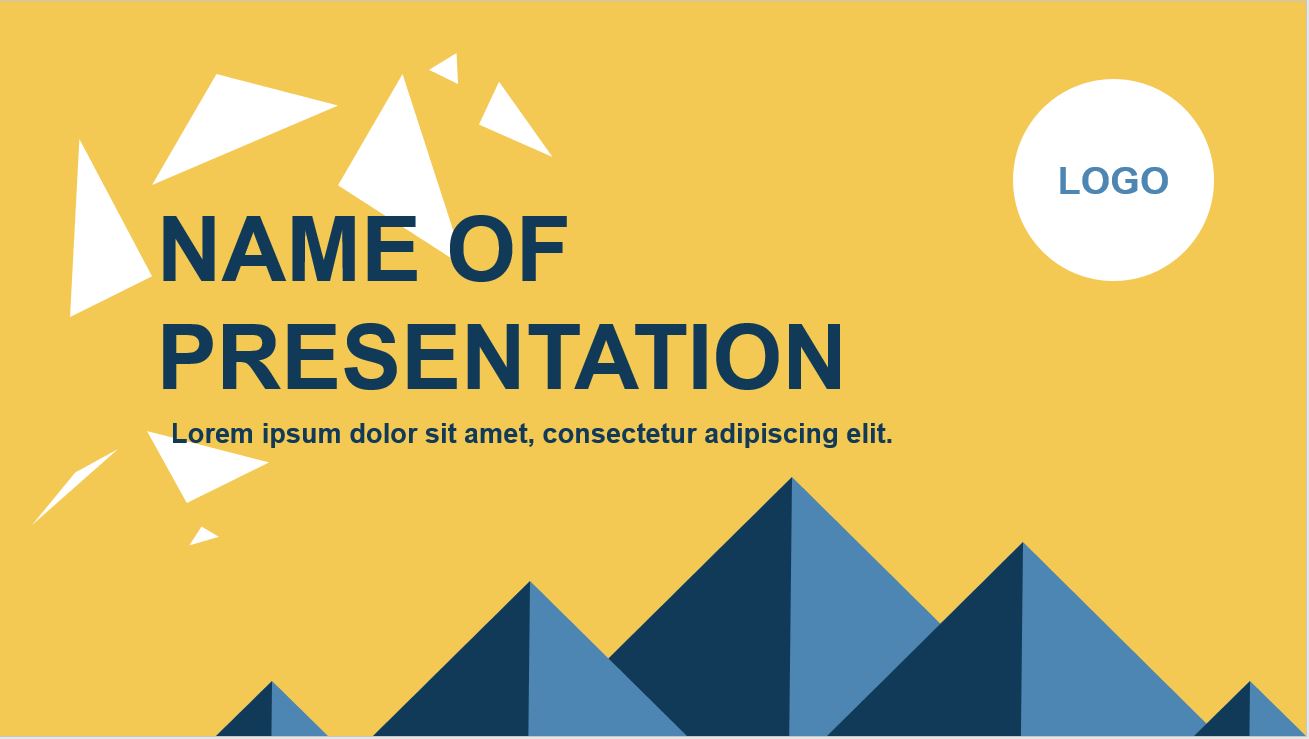 LOGO

NAME OF PRESENTATION

Lorem ipsum dolor sit amet, consectetur adipiscing elit.